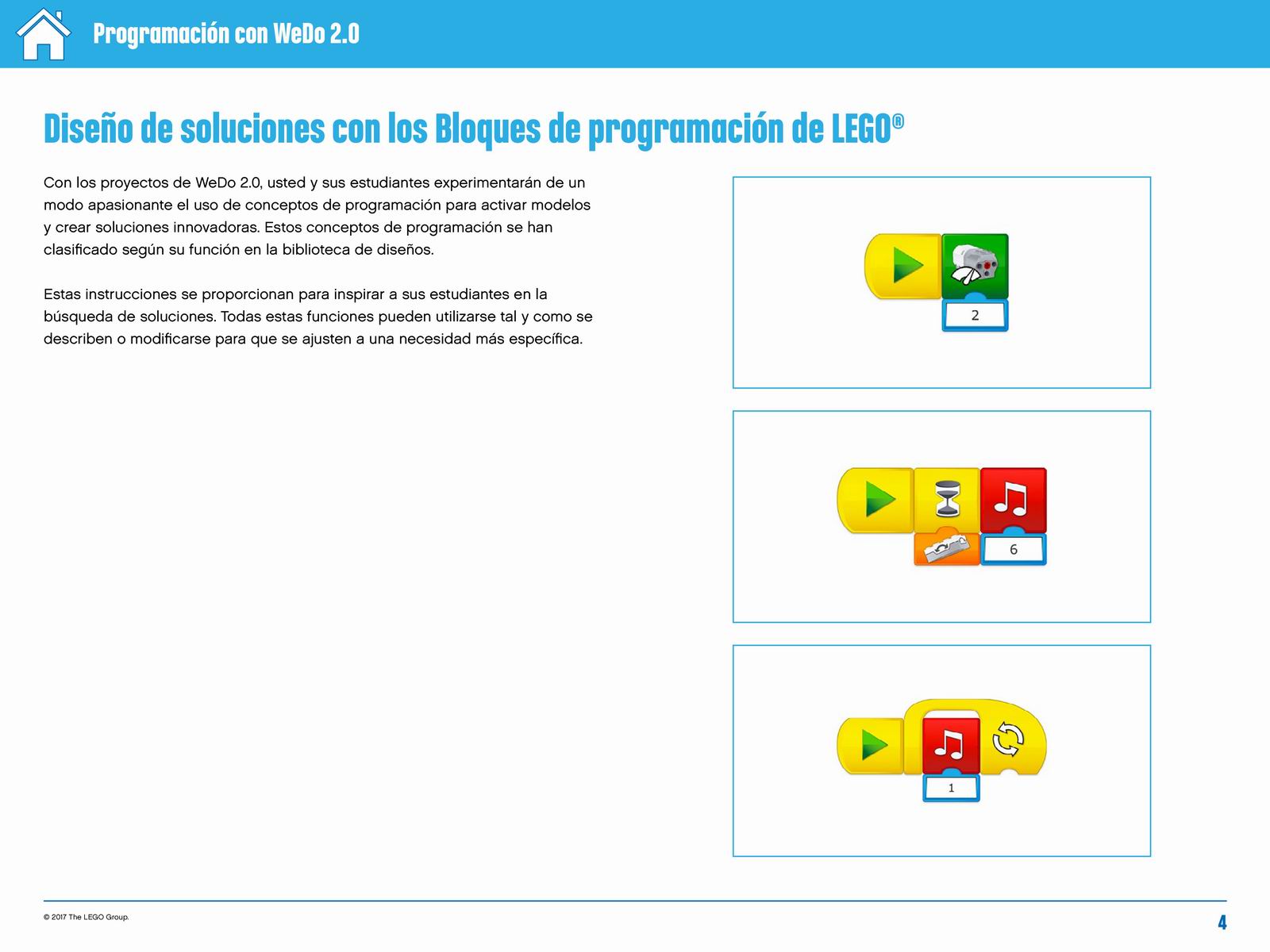 Programación con WeDo 2.0

Diseño de soluciones con los Bloques de programación de LEGO®

Con los proyectos de WeDo 2.0, usted y sus estudiantes experimentarán de un modo apasionante el uso de conceptos de programación para activar modelos y crear soluciones innovadoras. Estos conceptos de programación se han clasificado según su función en la biblioteca de diseños.

Estas instrucciones se proporcionan para inspirar a sus estudiantes en la búsqueda de soluciones. Todas estas funciones pueden utilizarse tal y como se describen o modificarse para que se ajusten a una necesidad más específica.

2

6

1

© 2017 The LEGO Group.

4